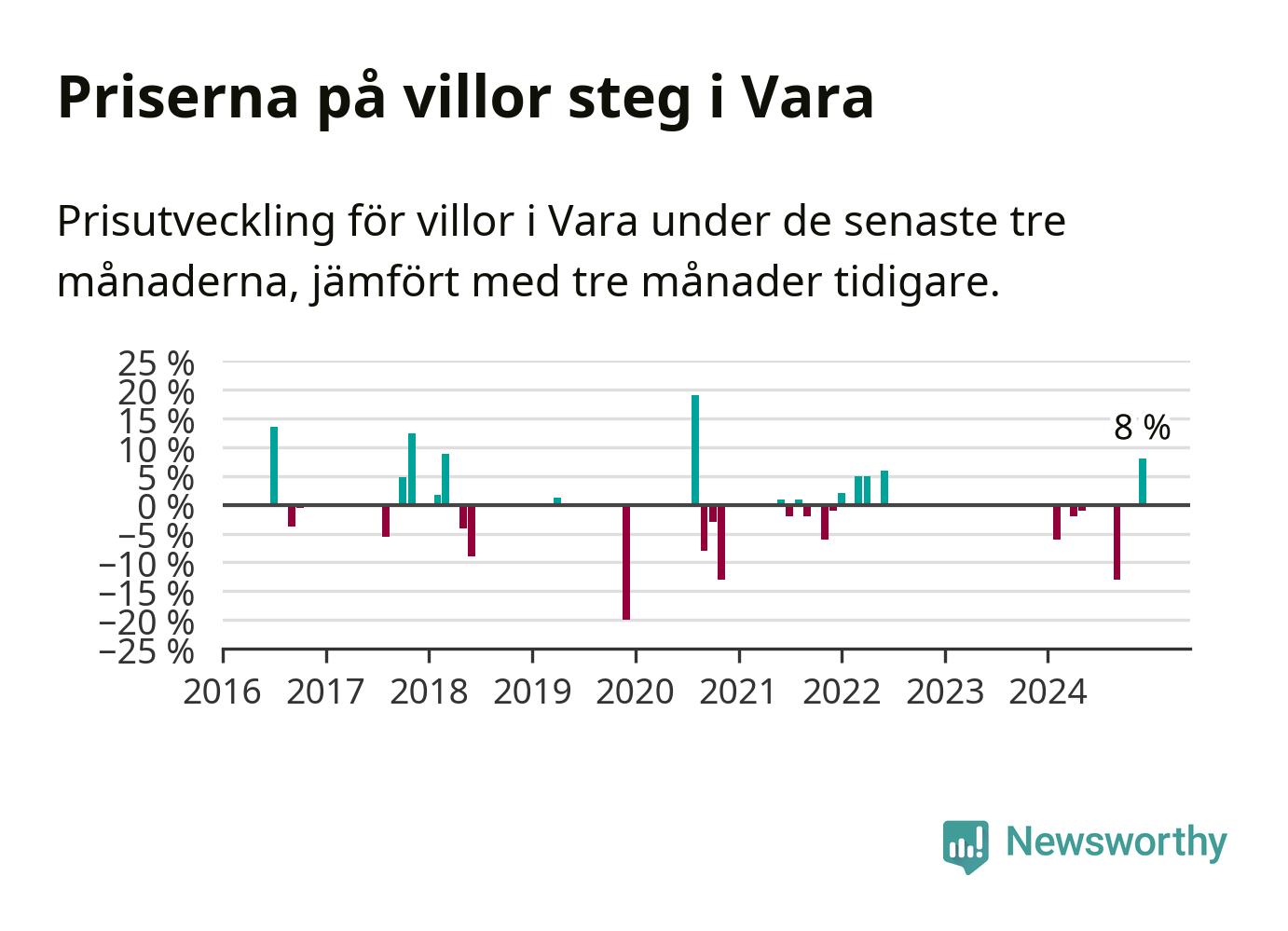 Priserna på villor steg i Vara

Prisutveckling för villor i Vara under de senaste tre månaderna, jämfört med tre månader tidigare.

25 %
20 %
15 %
10 %
5 %
0 %
−5 %
−10 %
−15 %
−20 %
−25 %

8 %

2016 2017 2018 2019 2020 2021 2022 2023 2024

Newsworthy